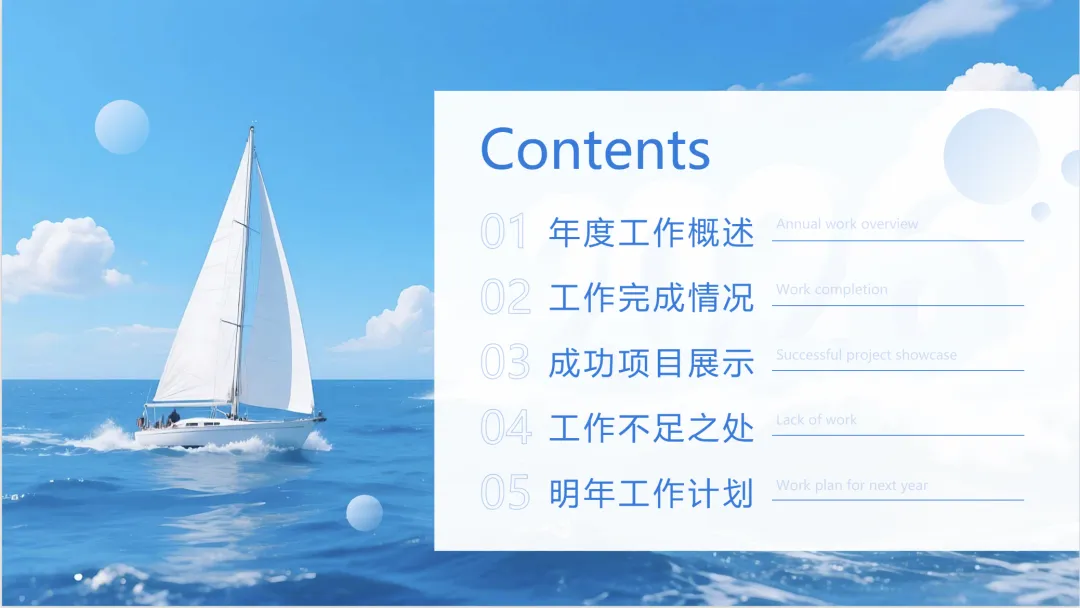 Contents

01 年度工作概述 Annual work overview

02 工作完成情况 Work completion

03 成功项目展示 Successful project showcase

04 工作不足之处 Lack of work

05 明年工作计划 Work plan for next year